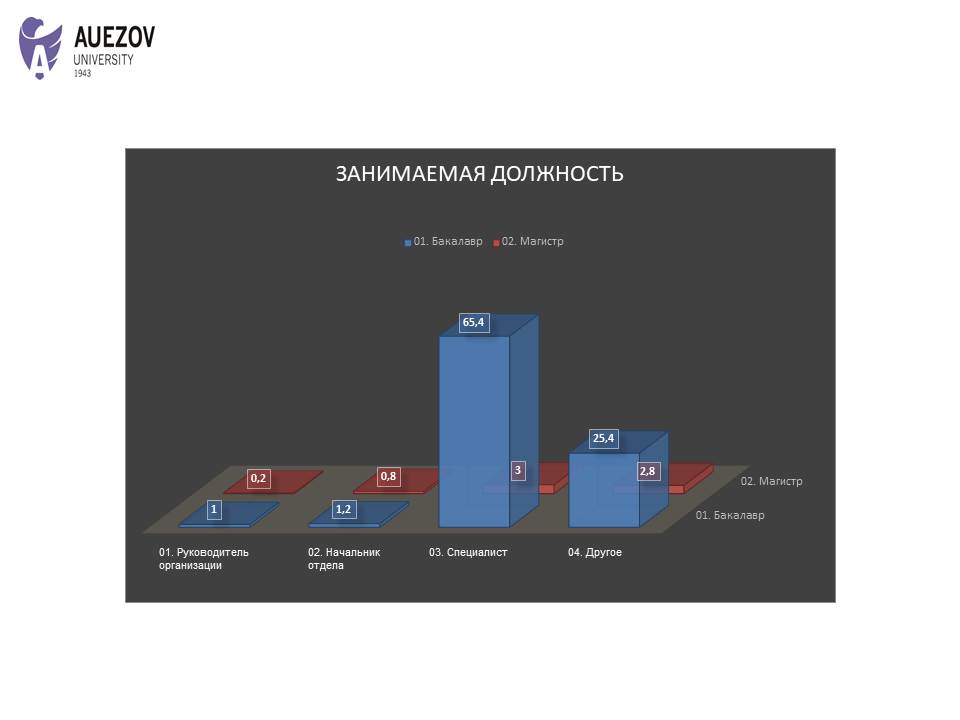 AUEZOV
UNIVERSITY
1943

ЗАНИМАЕМАЯ ДОЛЖНОСТЬ

01. Бакалавр 02. Магистр

65,4

25,4

0,2

0,8

3

2,8

1

1,2

02. Магистр

01. Бакалавр

01. Руководитель организации

02. Начальник отдела

03. Специалист

04. Другое